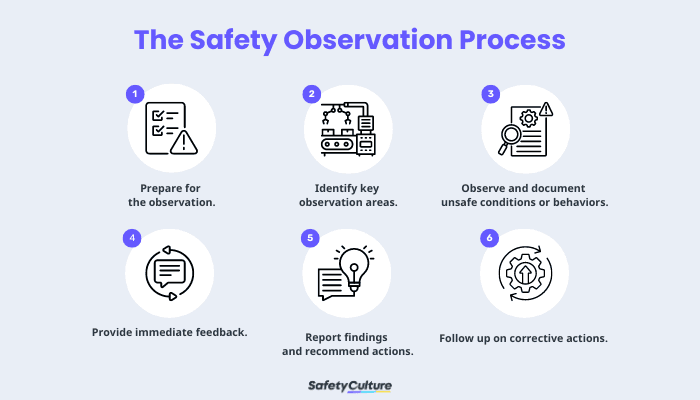 The Safety Observation Process

1

Prepare for the observation.

2

Identify key observation areas.

3

Observe and document unsafe conditions or behaviors.

4

Provide immediate feedback.

5

Report findings and recommend actions.

6

Follow up on corrective actions.

SafetyCulture